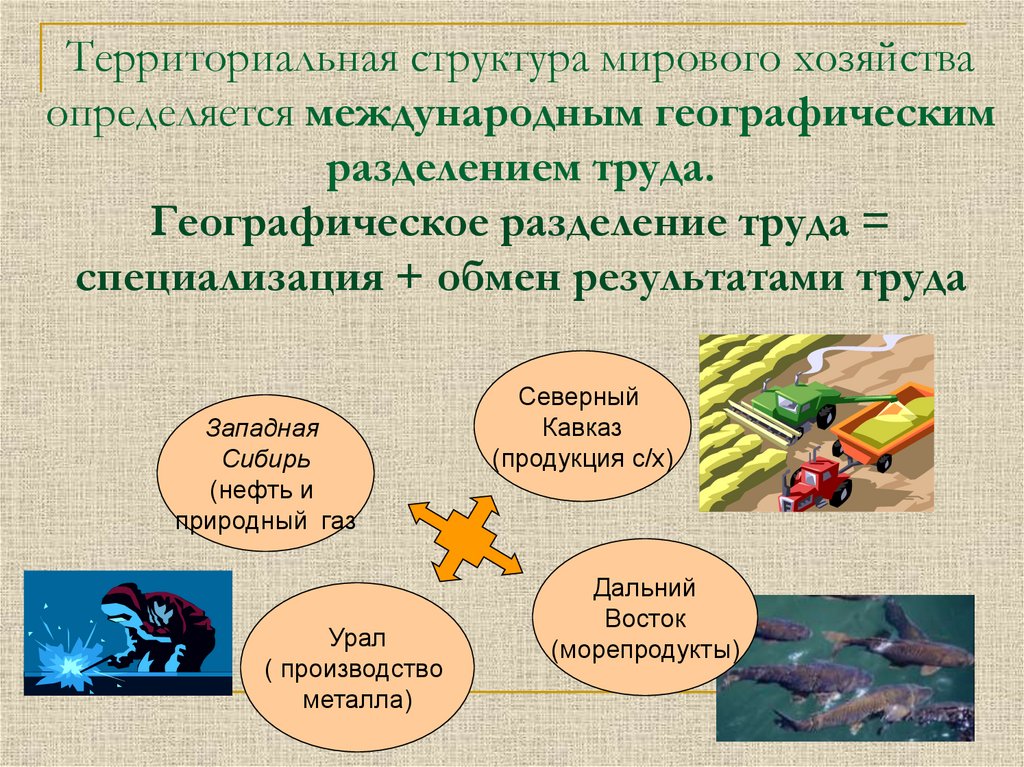 Территориальная структура мирового хозяйства определяется международным географическим разделением труда.
Географическое разделение труда = специализация + обмен результатами труда

Западная Сибирь (нефть и природный газ

Северный Кавказ (продукция с/х)

Урал ( производство металла)

Дальний Восток (морепродукты)